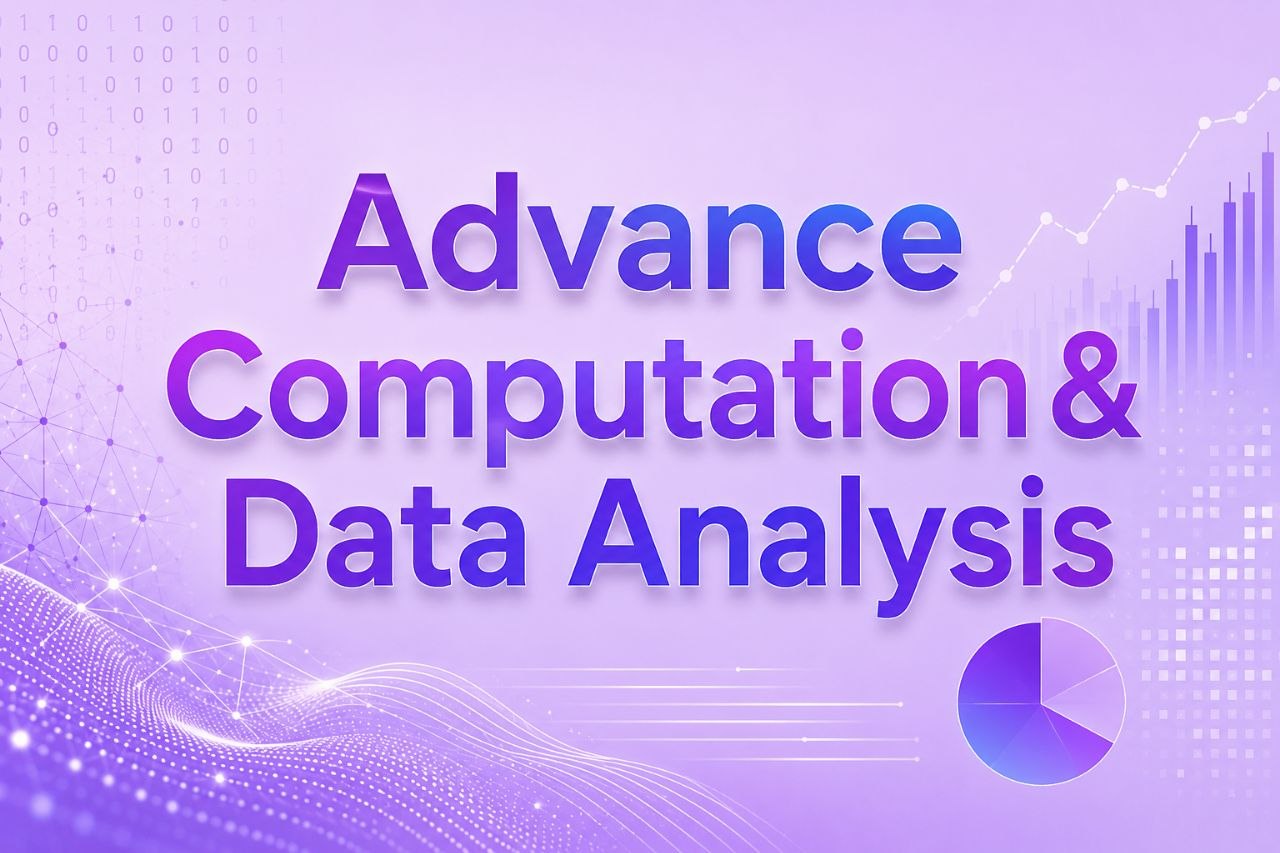 Advance
Computation &
Data Analysis